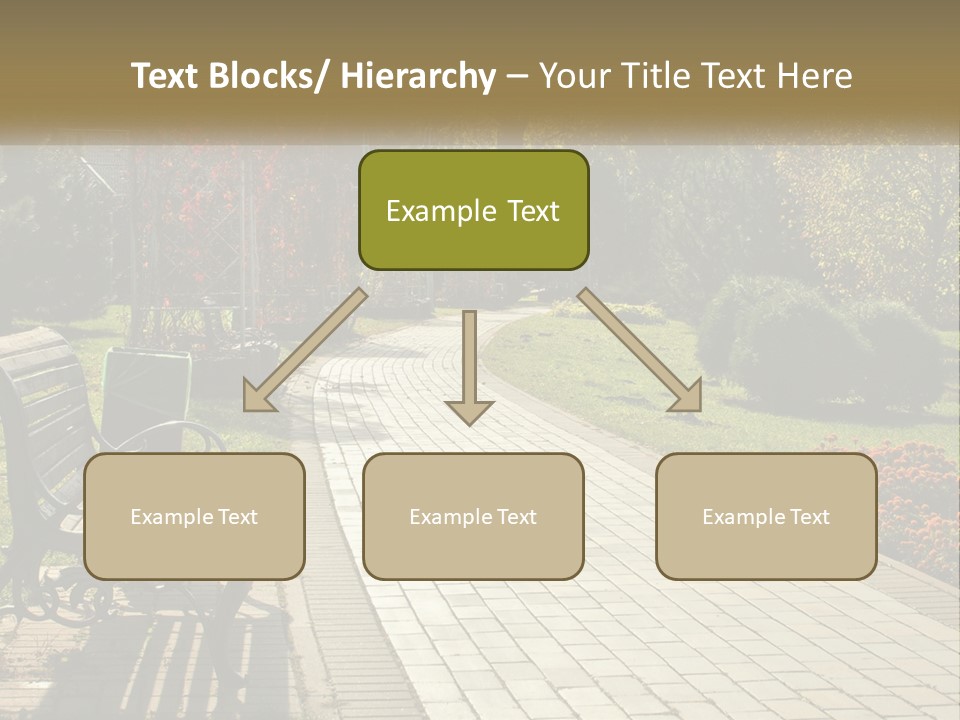 Text Blocks/ Hierarchy – Your Title Text Here

Example Text

Example Text

Example Text

Example Text